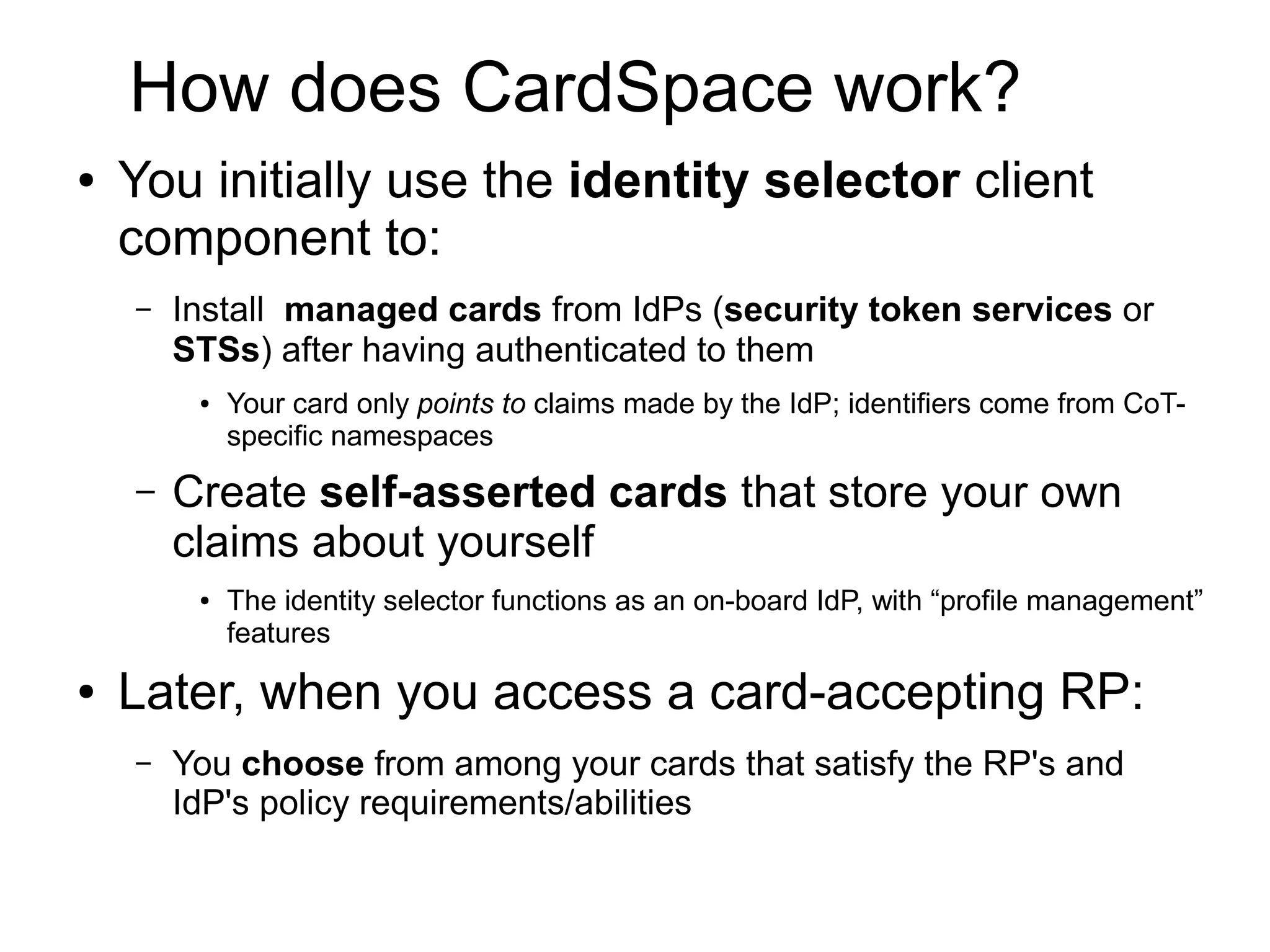 How does CardSpace work?

• You initially use the identity selector client component to:

– Install managed cards from IdPs (security token services or STSs) after having authenticated to them

• Your card only points to claims made by the IdP; identifiers come from CoT-specific namespaces

– Create self-asserted cards that store your own claims about yourself

• The identity selector functions as an on-board IdP, with “profile management” features

• Later, when you access a card-accepting RP:

– You choose from among your cards that satisfy the RP's and IdP's policy requirements/abilities